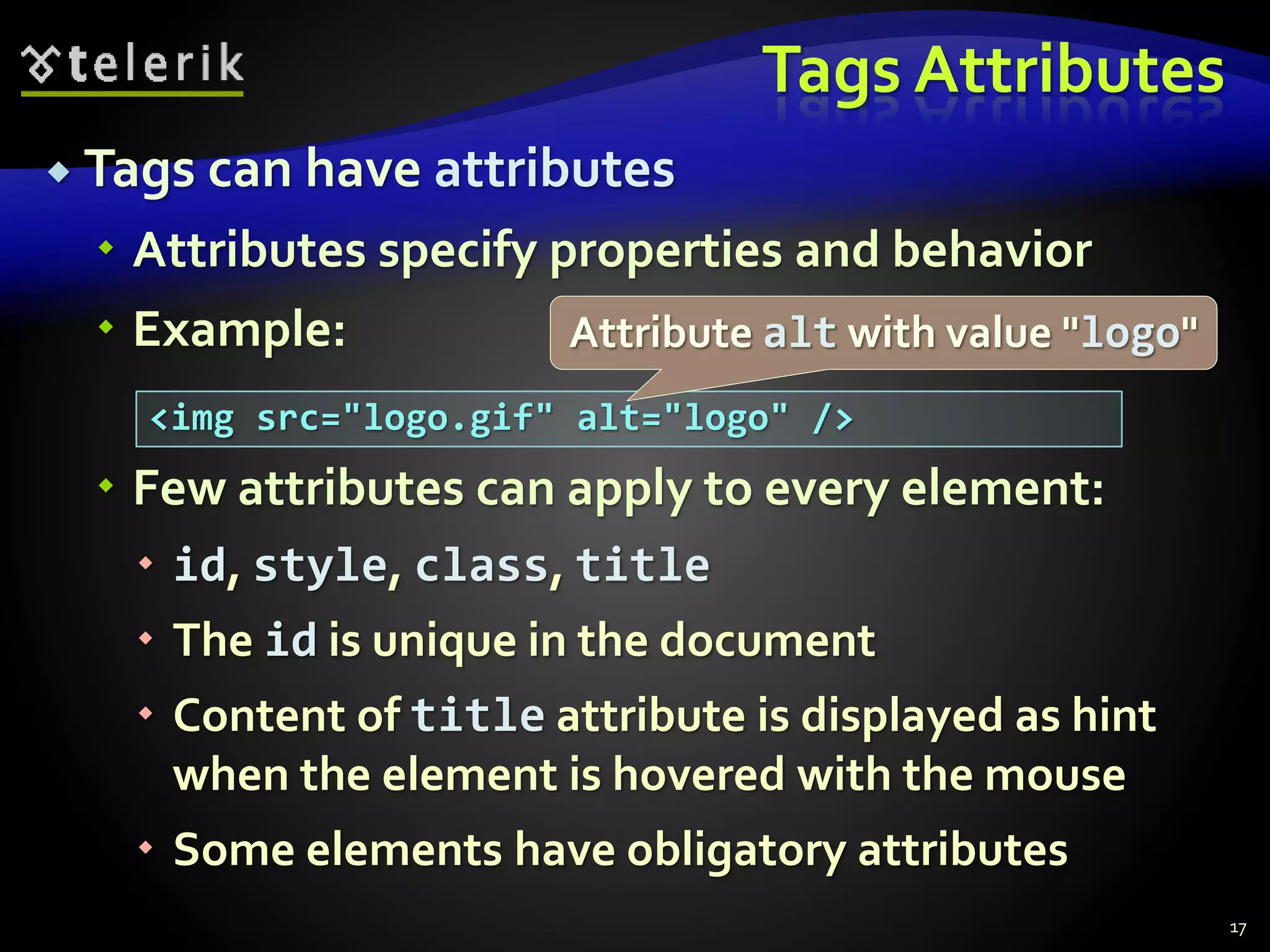 telerik

Tags Attributes

Tags can have attributes

Attributes specify properties and behavior

Example:

Attribute alt with value "logo"

<img src="logo.gif" alt="logo" />

Few attributes can apply to every element:

id, style, class, title

The id is unique in the document

Content of title attribute is displayed as hint when the element is hovered with the mouse

Some elements have obligatory attributes

17